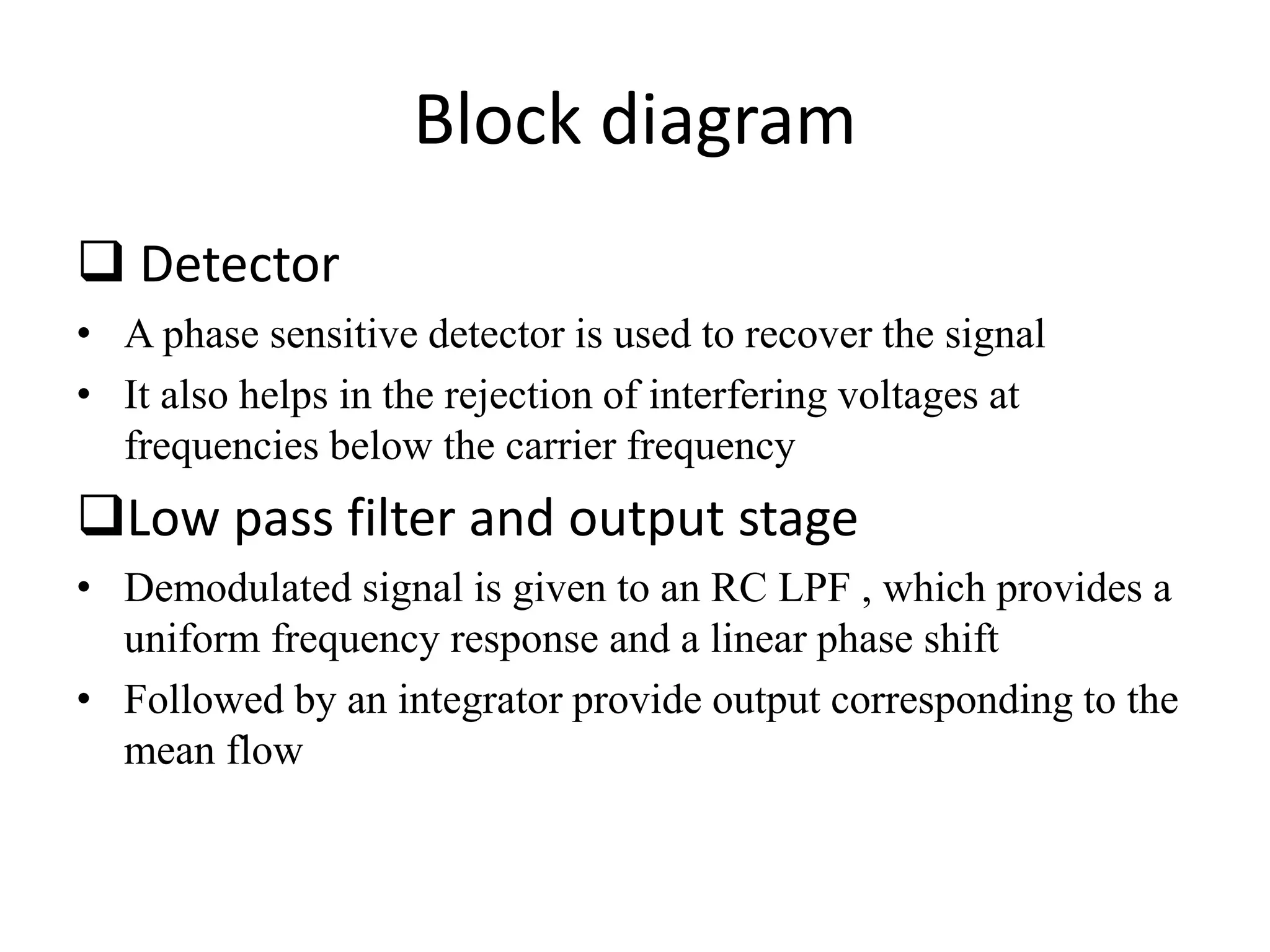 Block diagram

❑ Detector

• A phase sensitive detector is used to recover the signal
• It also helps in the rejection of interfering voltages at frequencies below the carrier frequency

❑Low pass filter and output stage

• Demodulated signal is given to an RC LPF , which provides a uniform frequency response and a linear phase shift
• Followed by an integrator provide output corresponding to the mean flow